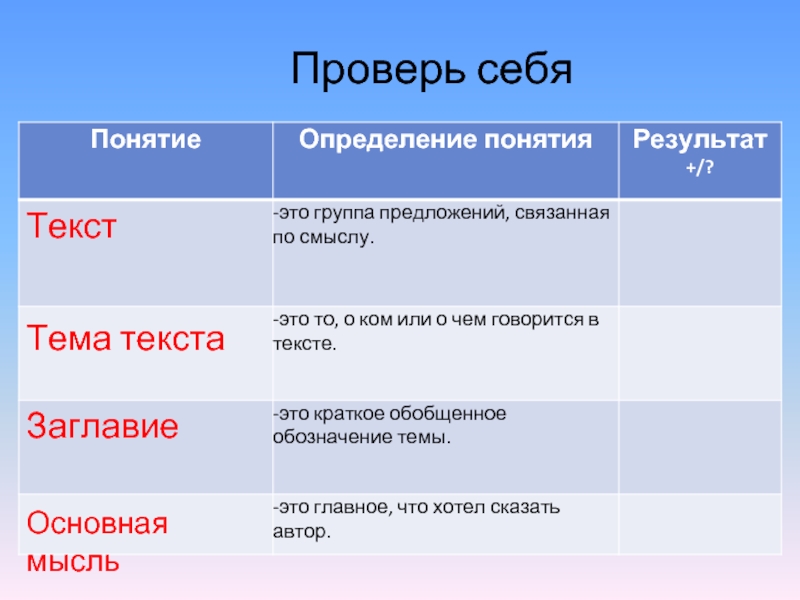 Проверь себя

| Понятие | Определение понятия | Результат +/? |
|---|---|---|
| Текст | -это группа предложений, связанная по смыслу. | |
| Тема текста | -это то, о ком или о чем говорится в тексте. | |
| Заглавие | -это краткое обобщенное обозначение темы. | |
| Основная мысль | -это главное, что хотел сказать автор. | |